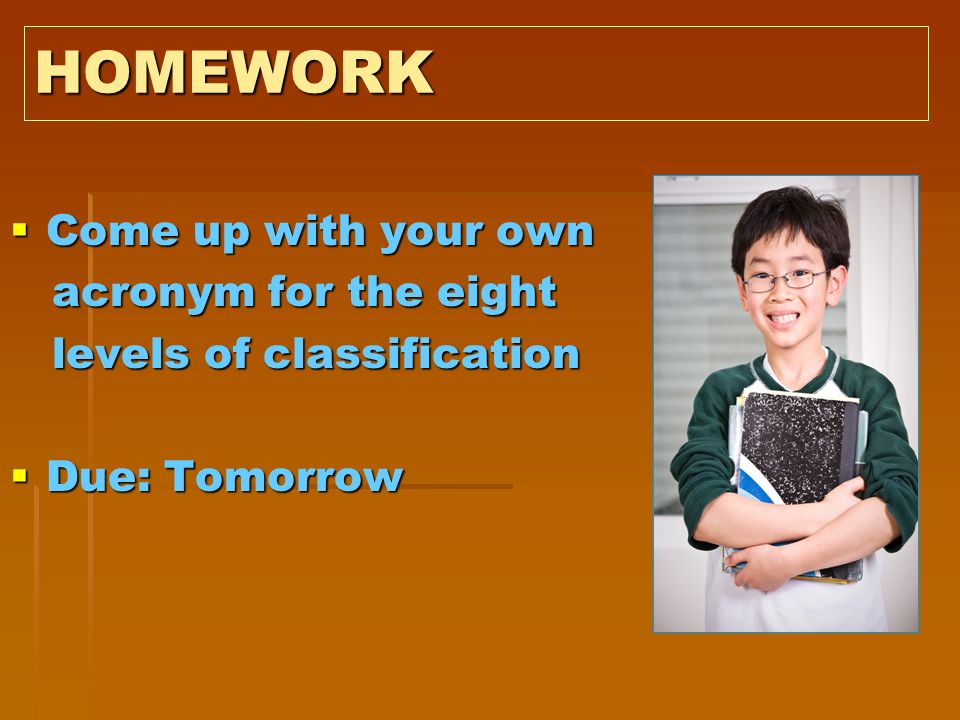 HOMEWORK

▪ Come up with your own acronym for the eight levels of classification

▪ Due: Tomorrow